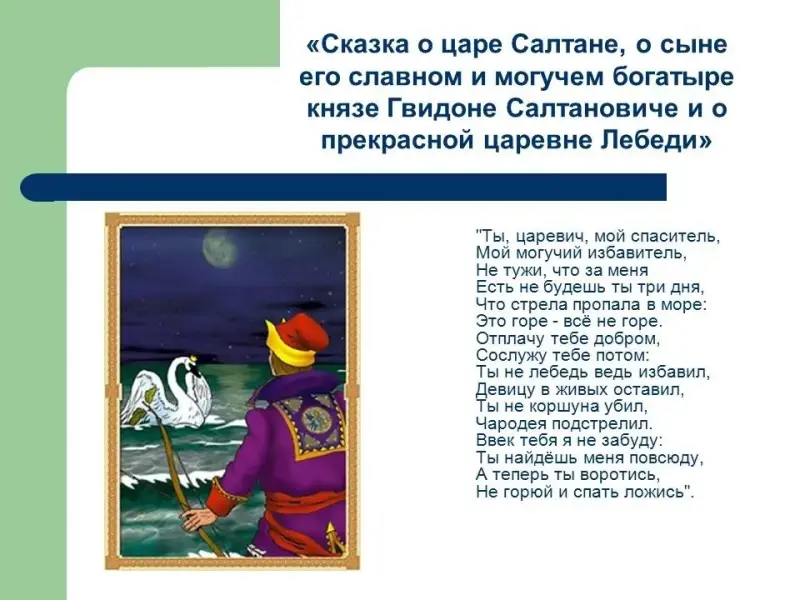 «Сказка о царе Салтане, о сыне его славном и могучем богатыре князе Гвидоне Салтановиче и о прекрасной царевне Лебеди»

"Ты, царевич, мой спаситель,
Мой могучий избавитель,
Не тужи, что за меня
Есть не будешь ты три дня,
Что стрела пропала в море:
Это горе - всё не горе.
Отплачу тебе добром,
Сослужу тебе потом:
Ты не лебедь ведь избавил,
Девицу в живых оставил,
Ты не коршуна убил,
Чародея подстрелил.
Ввек тебя я не забуду:
Ты найдёшь меня повсюду,
А теперь ты воротись,
Не горюй и спать ложись".